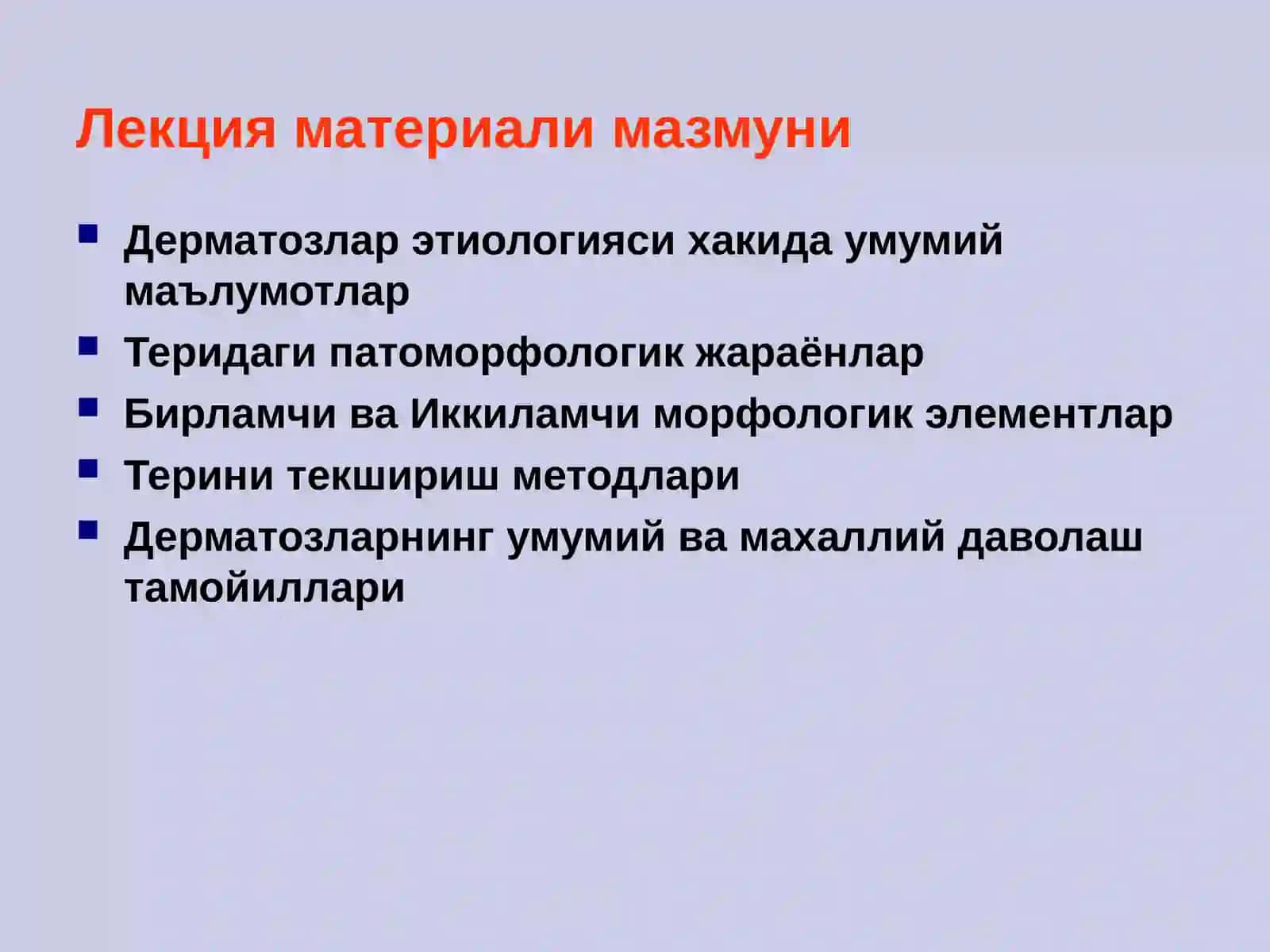 Лекция материали мазмуни

- Дерматозлар этиологияси хакида умумий маълумотлар
- Теридаги патоморфологик жараёнлар
- Бирламчи ва Иккиламчи морфологик элементлар
- Терини текшириш методлари
- Дерматозларнинг умумий ва махаллий даволаш тамойиллари